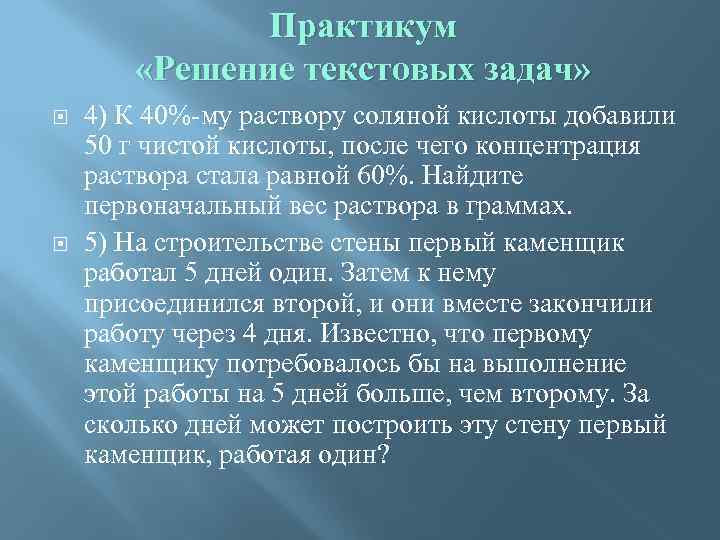 Практикум
«Решение текстовых задач»

4) К 40%-му раствору соляной кислоты добавили 50 г чистой кислоты, после чего концентрация раствора стала равной 60%. Найдите первоначальный вес раствора в граммах.

5) На строительстве стены первый каменщик работал 5 дней один. Затем к нему присоединился второй, и они вместе закончили работу через 4 дня. Известно, что первому каменщику потребовалось бы на выполнение этой работы на 5 дней больше, чем второму. За сколько дней может построить эту стену первый каменщик, работая один?